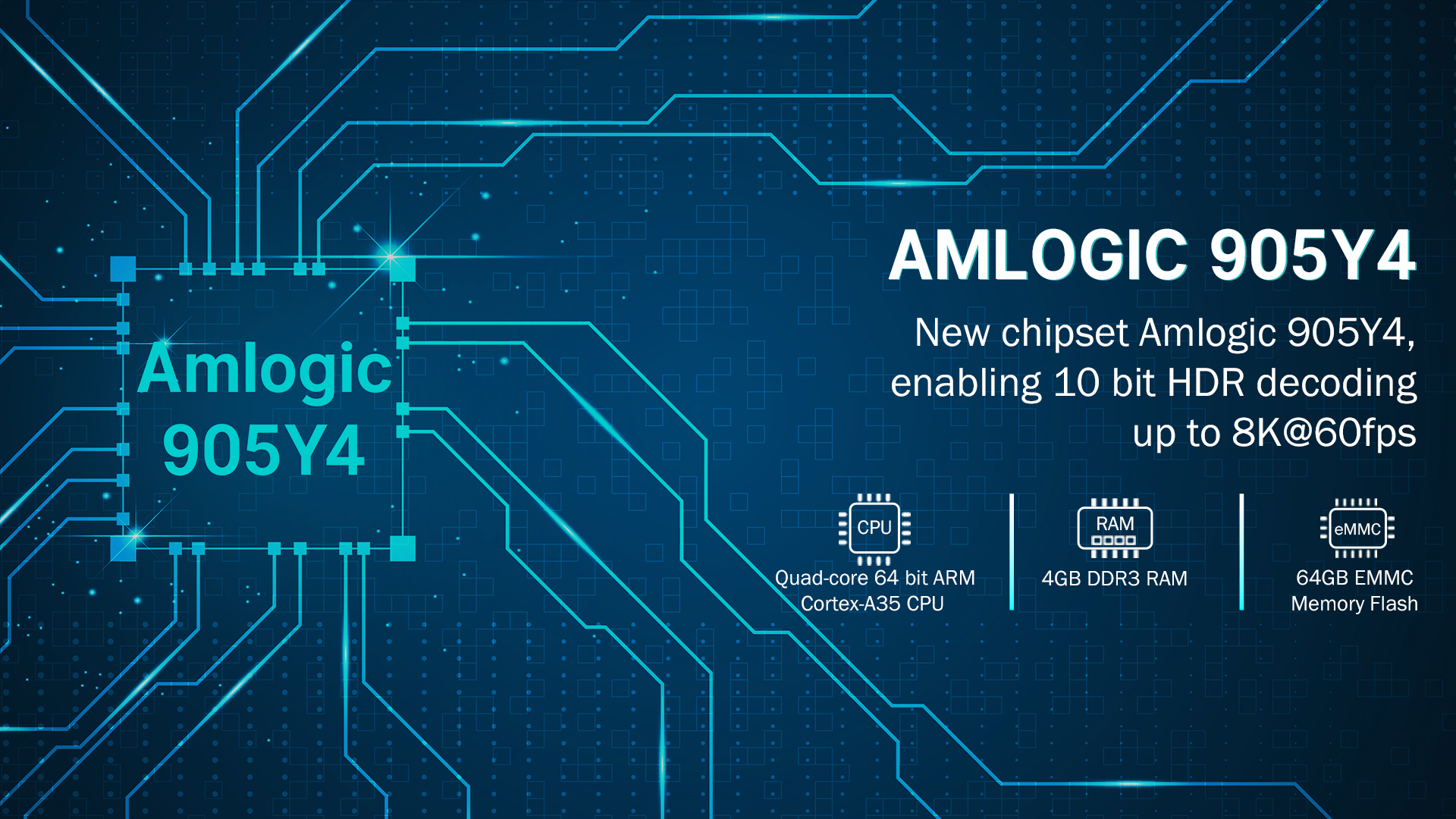 Amlogic
905Y4

AMLOGIC 905Y4

New chipset Amlogic 905Y4, enabling 10 bit HDR decoding up to 8K@60fps

CPU
Quad-core 64 bit ARM Cortex-A35 CPU

RAM
4GB DDR3 RAM

eMMC
64GB EMMC Memory Flash